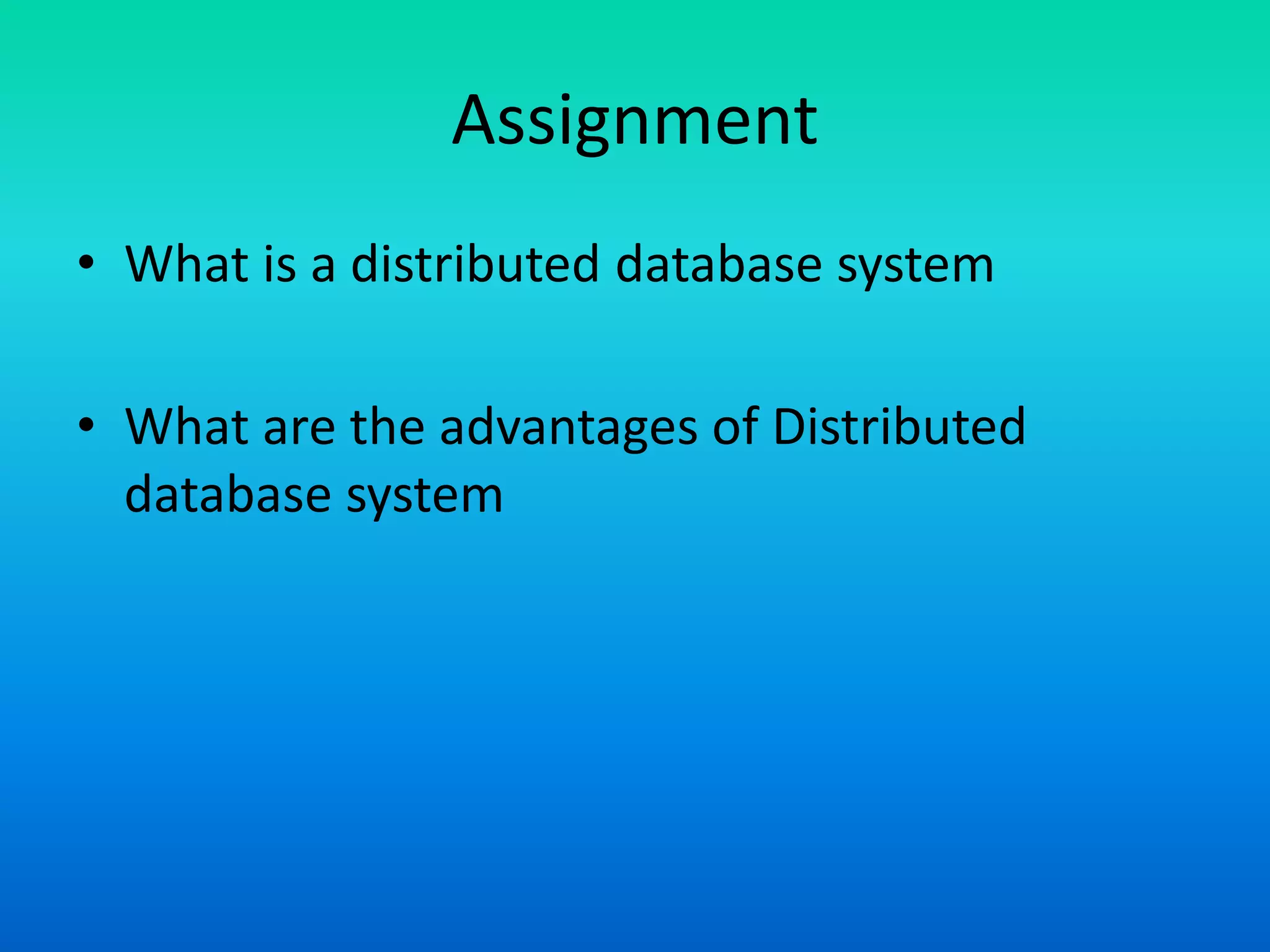 Assignment

• What is a distributed database system

• What are the advantages of Distributed database system